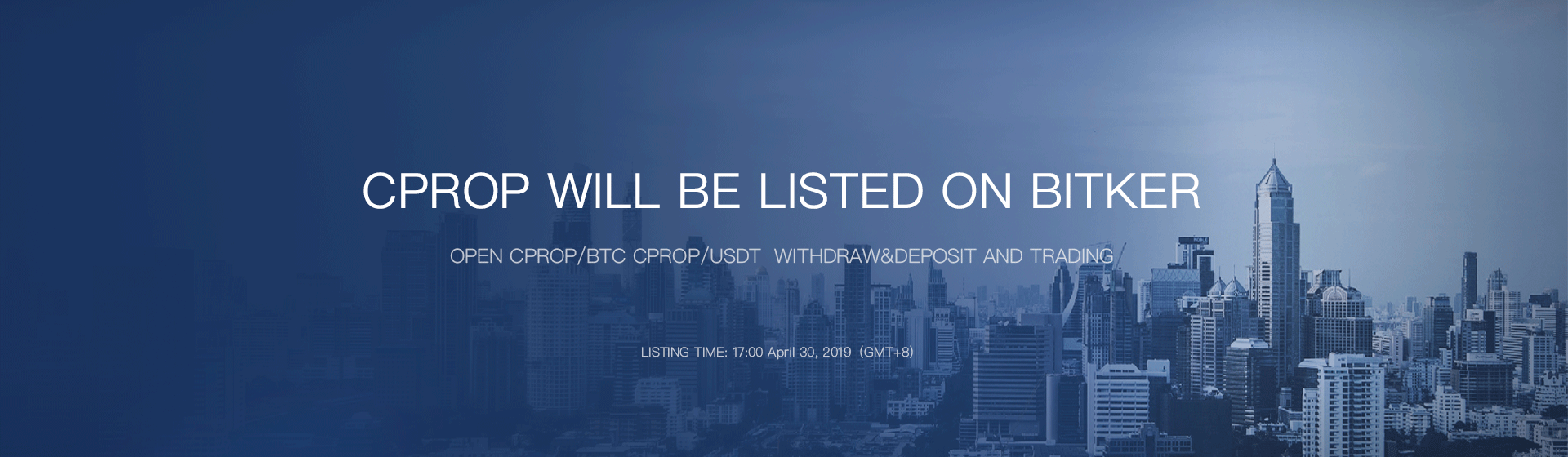 CPROP WILL BE LISTED ON BITKER

OPEN CPROP/BTC CPROP/USDT WITHDRAW&DEPOSIT AND TRADING

LISTING TIME: 17:00 April 30, 2019 (GMT+8)